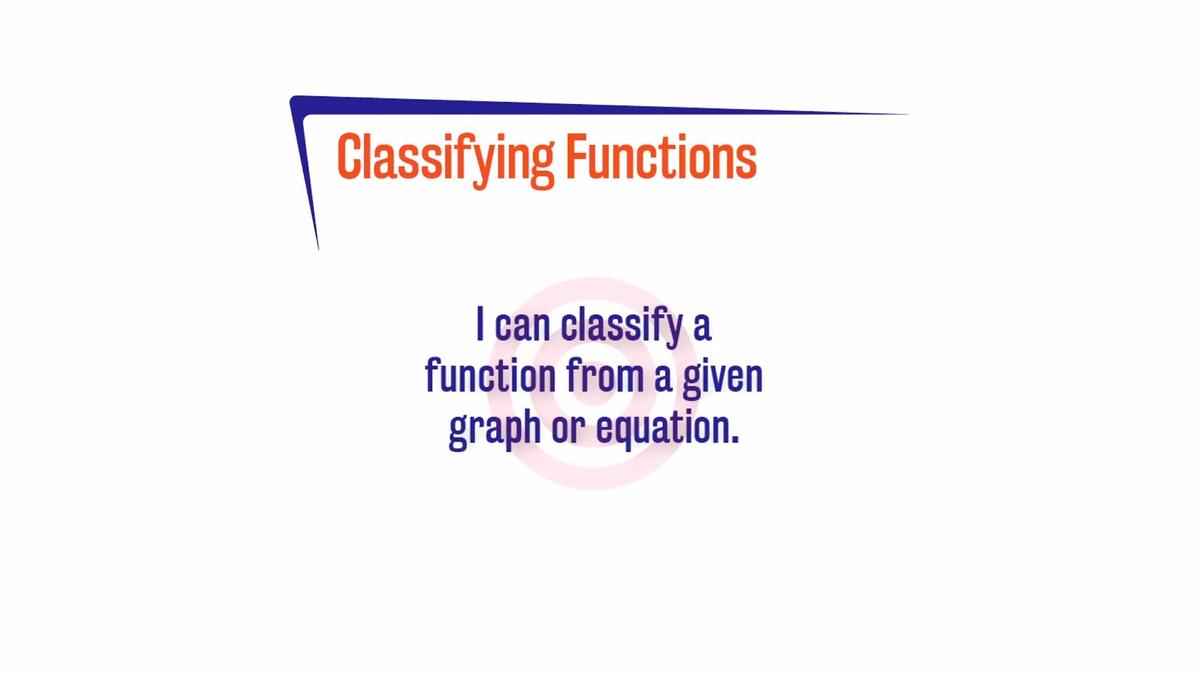 Classifying Functions

I can classify a function from a given graph or equation.